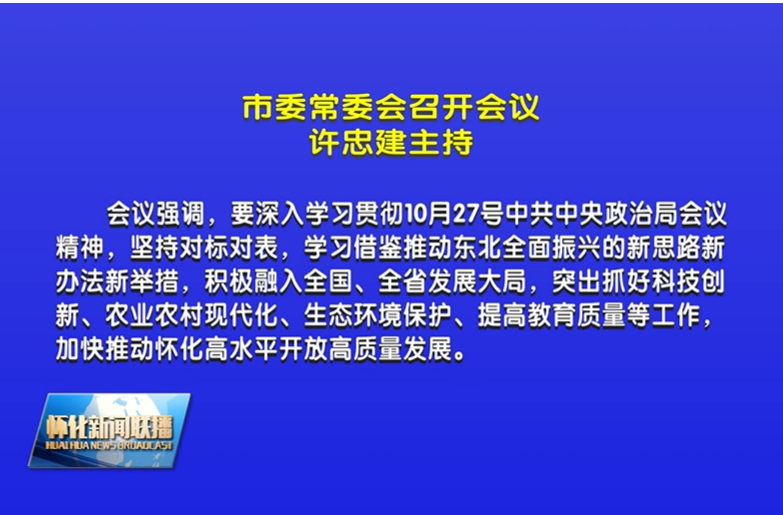 市委常委会召开会议
许忠建主持

会议强调，要深入学习贯彻10月27号中共中央政治局会议精神，坚持对标对表，学习借鉴推动东北全面振兴的新思路新办法新举措，积极融入全国、全省发展大局，突出抓好科技创新、农业农村现代化、生态环境保护、提高教育质量等工作，加快推动怀化高水平开放高质量发展。

怀化新闻联播
HUAI HUA NEWS BROADCAST